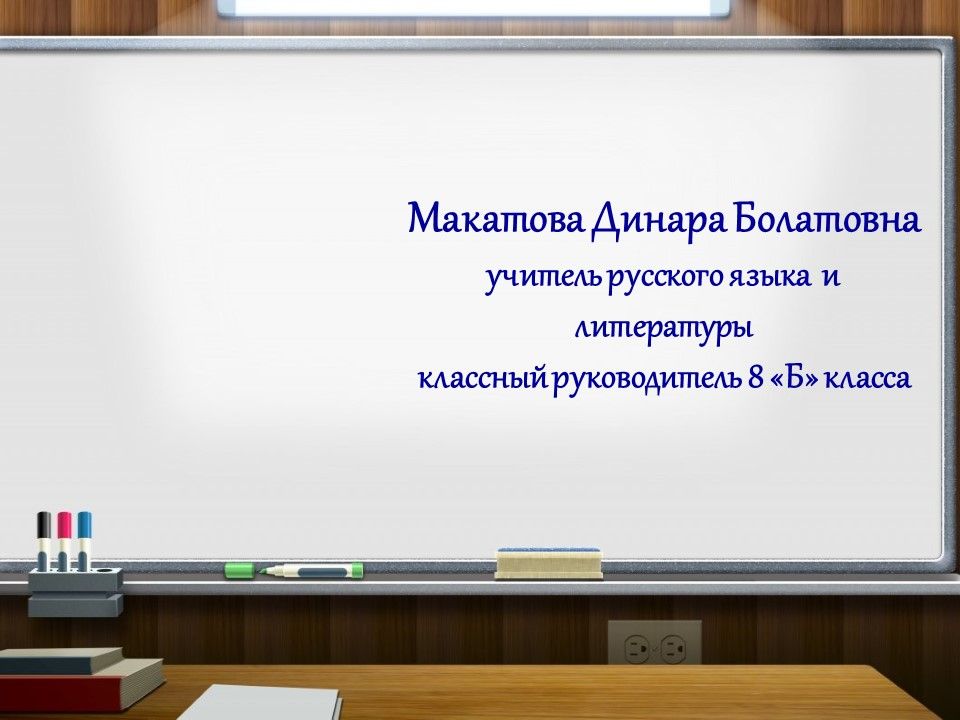 Макатова Динара Болатовна
учитель русского языка и литературы
классный руководитель 8 «Б» класса